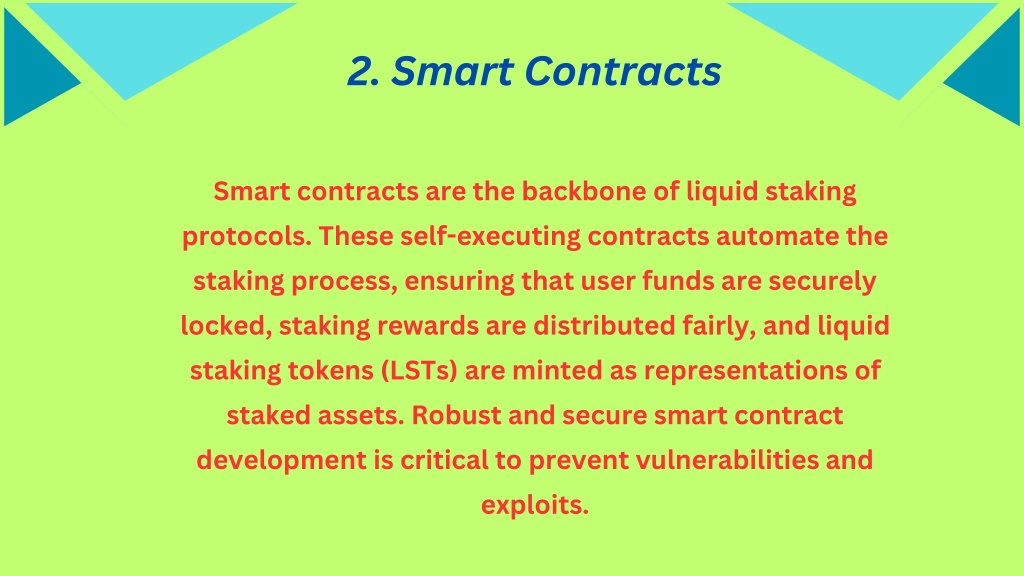 2. Smart Contracts

Smart contracts are the backbone of liquid staking protocols. These self-executing contracts automate the staking process, ensuring that user funds are securely locked, staking rewards are distributed fairly, and liquid staking tokens (LSTs) are minted as representations of staked assets. Robust and secure smart contract development is critical to prevent vulnerabilities and exploits.